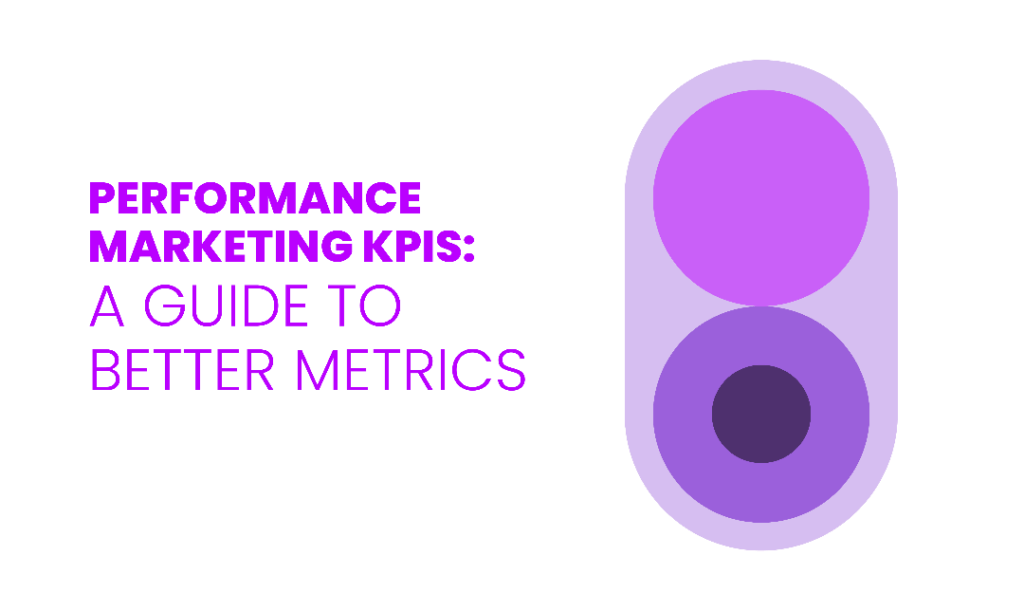 PERFORMANCE MARKETING KPIS:
A GUIDE TO BETTER METRICS